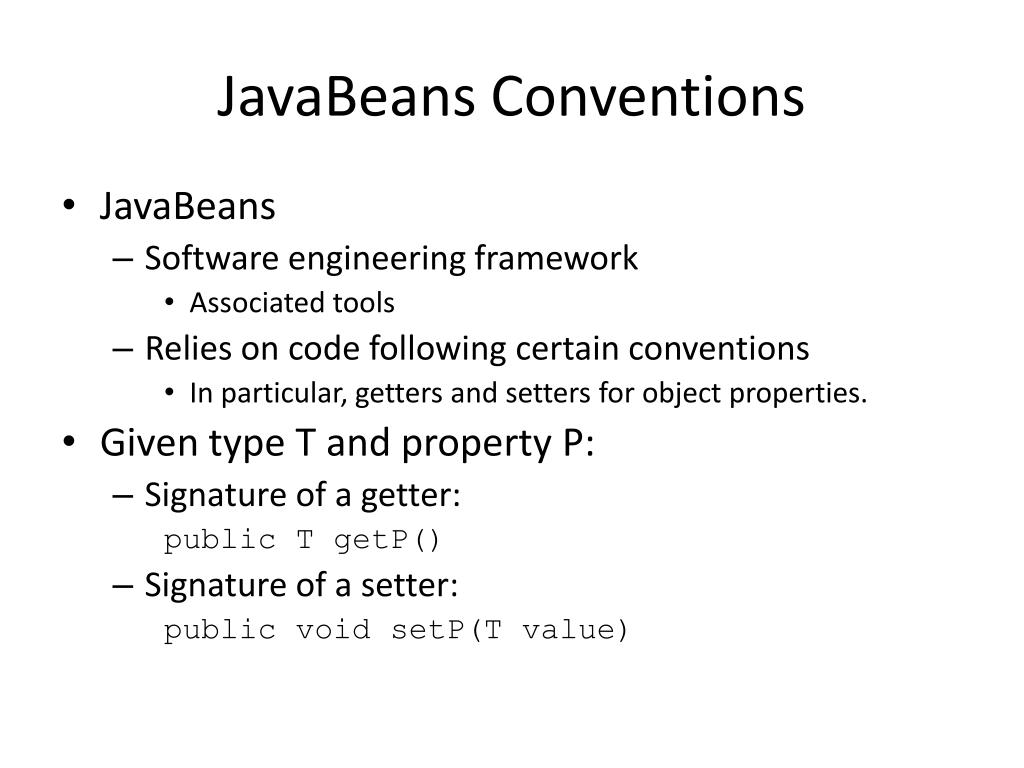 JavaBeans Conventions

• JavaBeans
– Software engineering framework
• Associated tools
– Relies on code following certain conventions
• In particular, getters and setters for object properties.
• Given type T and property P:
– Signature of a getter:
public T getP()
– Signature of a setter:
public void setP(T value)